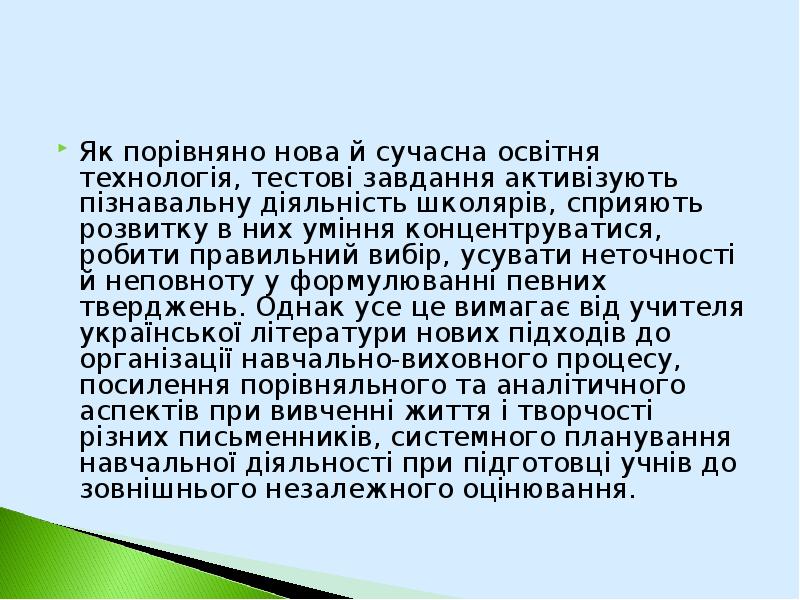 Як порівняно нова й сучасна освітня технологія, тестові завдання активізують пізнавальну діяльність школярів, сприяють розвитку в них уміння концентруватися, робити правильний вибір, усувати неточності й неповноту у формулюванні певних тверджень. Однак усе це вимагає від учителя української літератури нових підходів до організації навчально-виховного процесу, посилення порівняльного та аналітичного аспектів при вивченні життя і творчості різних письменників, системного планування навчальної діяльності при підготовці учнів до зовнішнього незалежного оцінювання.